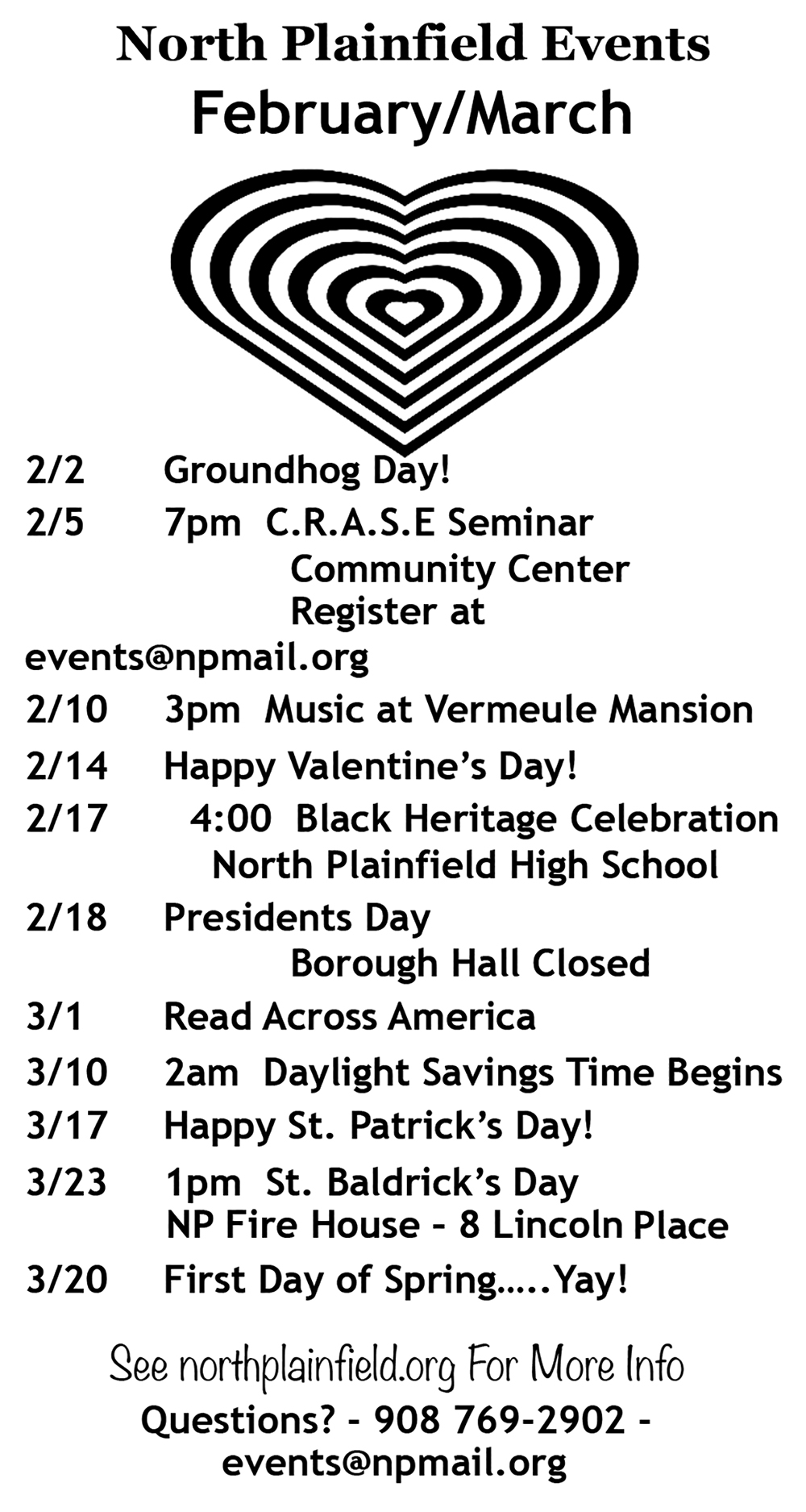 North Plainfield Events
February/March

2/2 Groundhog Day!
2/5 7pm C.R.A.S.E Seminar
Community Center
Register at
events@npmail.org
2/10 3pm Music at Vermeule Mansion
2/14 Happy Valentine's Day!
2/17 4:00 Black Heritage Celebration
North Plainfield High School
2/18 Presidents Day
Borough Hall Closed
3/1 Read Across America
3/10 2am Daylight Savings Time Begins
3/17 Happy St. Patrick's Day!
3/23 1pm St. Baldrick's Day
NP Fire House - 8 Lincoln Place
3/20 First Day of Spring.....Yay!

See northplainfield.org For More Info
Questions? - 908 769-2902 -
events@npmail.org